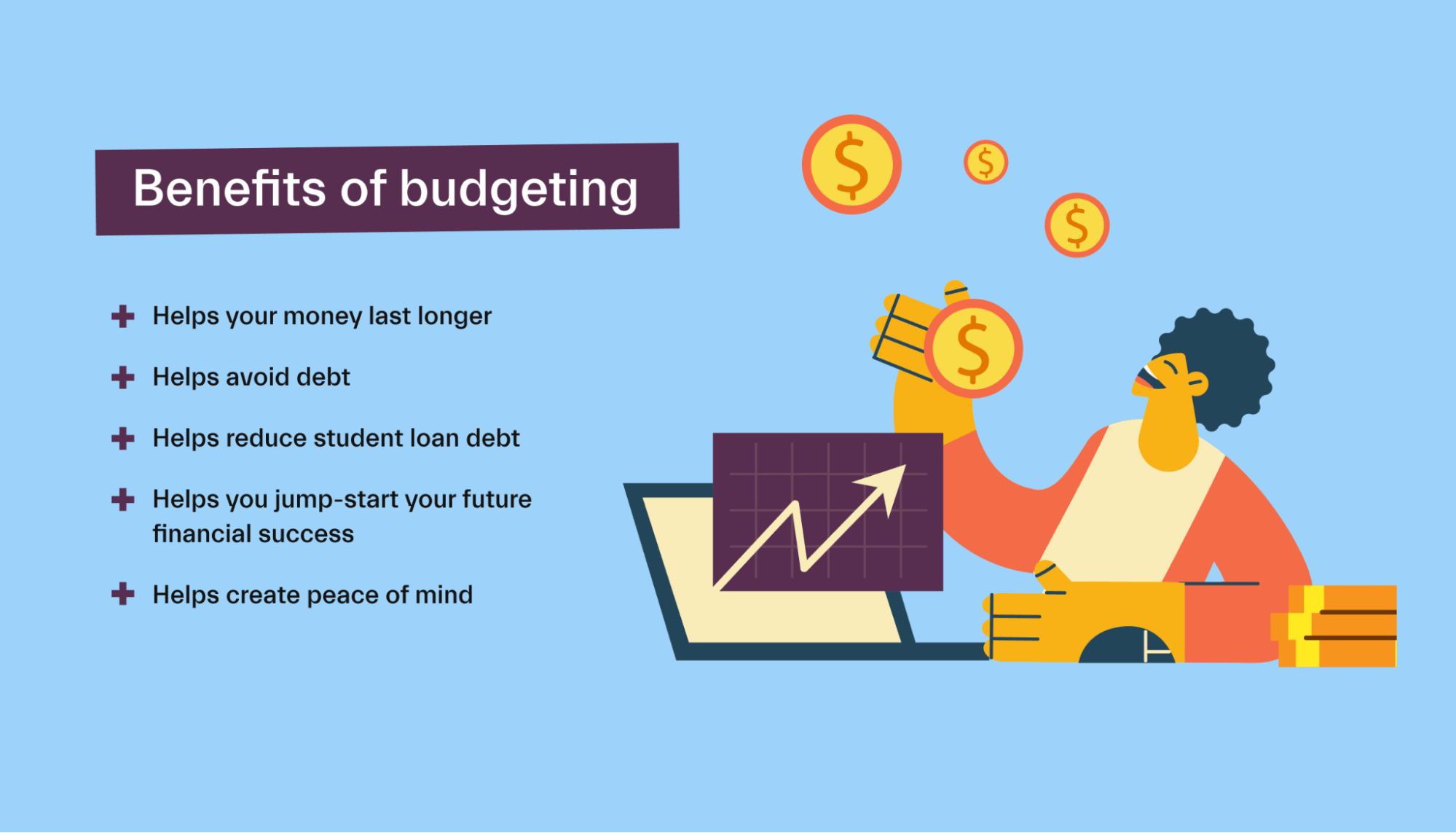 Benefits of budgeting

+ Helps your money last longer

+ Helps avoid debt

+ Helps reduce student loan debt

+ Helps you jump-start your future financial success

+ Helps create peace of mind

$

$

$

$